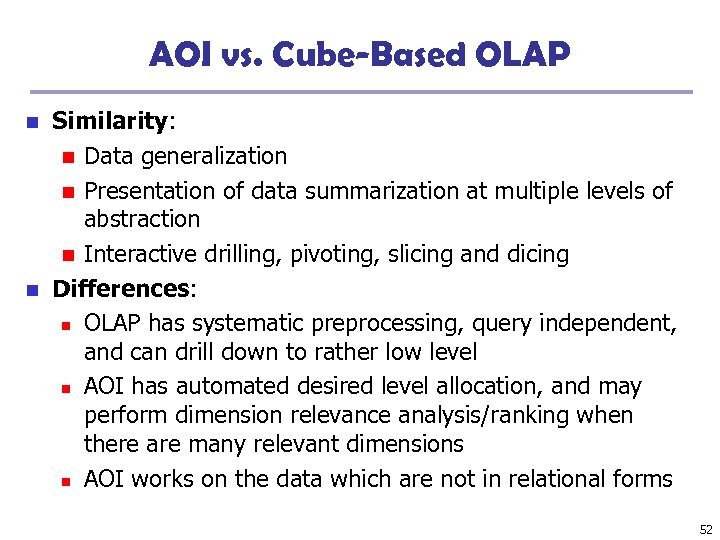 AOI vs. Cube-Based OLAP

Similarity:

Data generalization

Presentation of data summarization at multiple levels of abstraction

Interactive drilling, pivoting, slicing and dicing

Differences:

OLAP has systematic preprocessing, query independent, and can drill down to rather low level

AOI has automated desired level allocation, and may perform dimension relevance analysis/ranking when there are many relevant dimensions

AOI works on the data which are not in relational forms

52